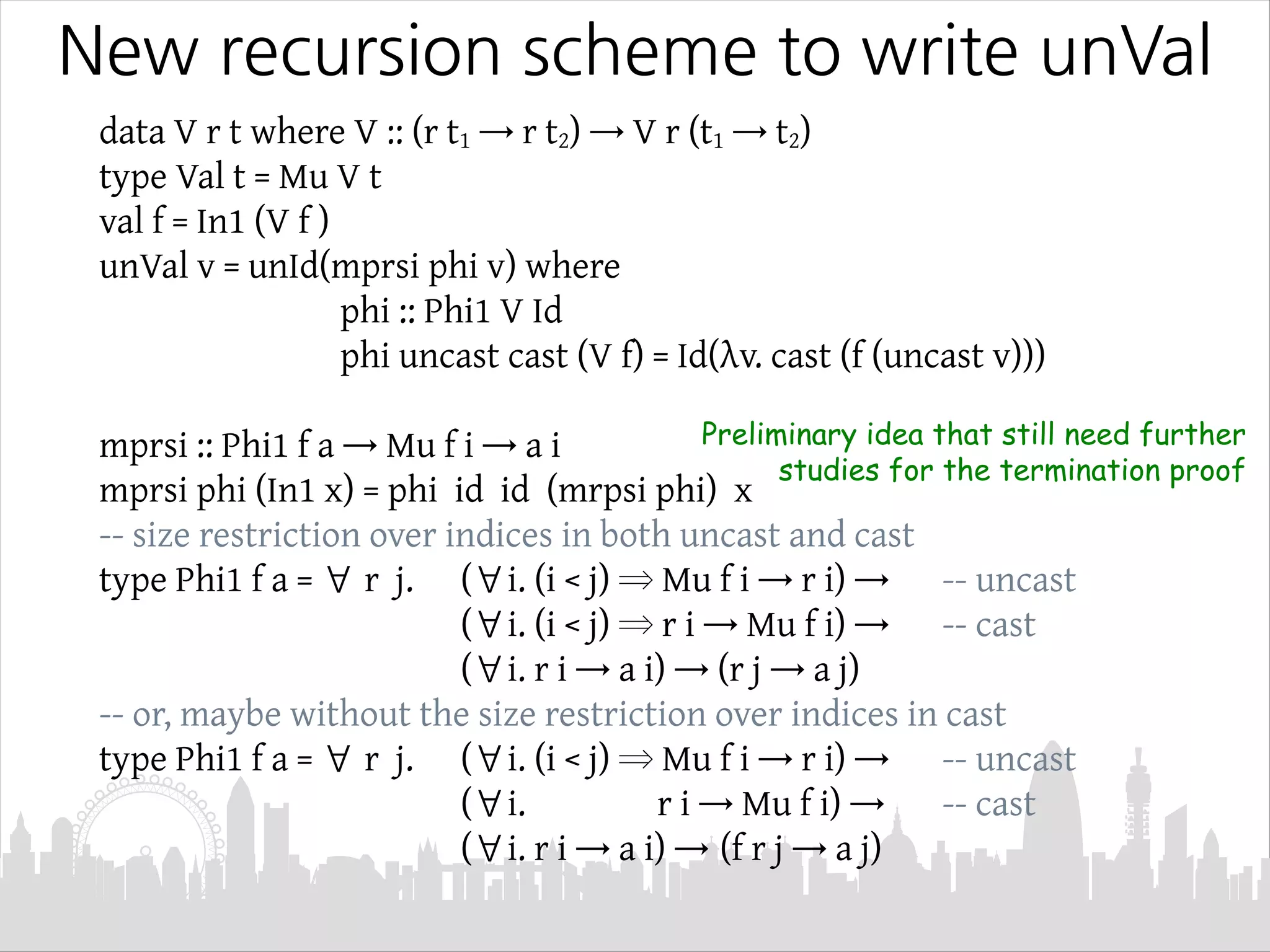 New recursion scheme to write unVal

data V r t where V :: (r $t_1$ → r $t_2$) → V r ($t_1$ → $t_2$)
type Val t = Mu V t
val f = In1 (V f )
unVal v = unId(mprsi phi v) where
phi :: Phi1 V Id
phi uncast cast (V f) = Id(λv. cast (f (uncast v)))

mprsi :: Phi1 f a → Mu f i → a i
mprsi phi (In1 x) = phi id id (mrpsi phi) x

Preliminary idea that still need further studies for the termination proof

-- size restriction over indices in both uncast and cast
type Phi1 f a = ∀ r j. (∀i. (i < j) ⇒ Mu f i → r i) → -- uncast
(∀i. (i < j) ⇒ r i → Mu f i) → -- cast
(∀i. r i → a i) → (r j → a j)
-- or, maybe without the size restriction over indices in cast
type Phi1 f a = ∀ r j. (∀i. (i < j) ⇒ Mu f i → r i) → -- uncast
(∀i. r i → Mu f i) → -- cast
(∀i. r i → a i) → (f r j → a j)